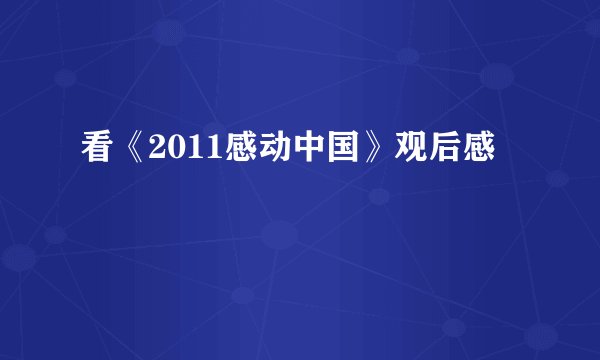 看《2011感动中国》观后感